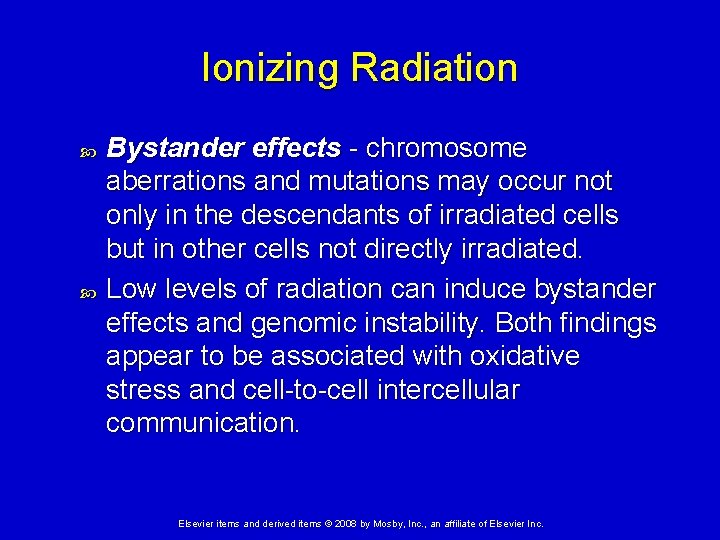 Ionizing Radiation

Bystander effects - chromosome aberrations and mutations may occur not only in the descendants of irradiated cells but in other cells not directly irradiated.

Low levels of radiation can induce bystander effects and genomic instability. Both findings appear to be associated with oxidative stress and cell-to-cell intercellular communication.

Elsevier items and derived items © 2008 by Mosby, Inc., an affiliate of Elsevier Inc.